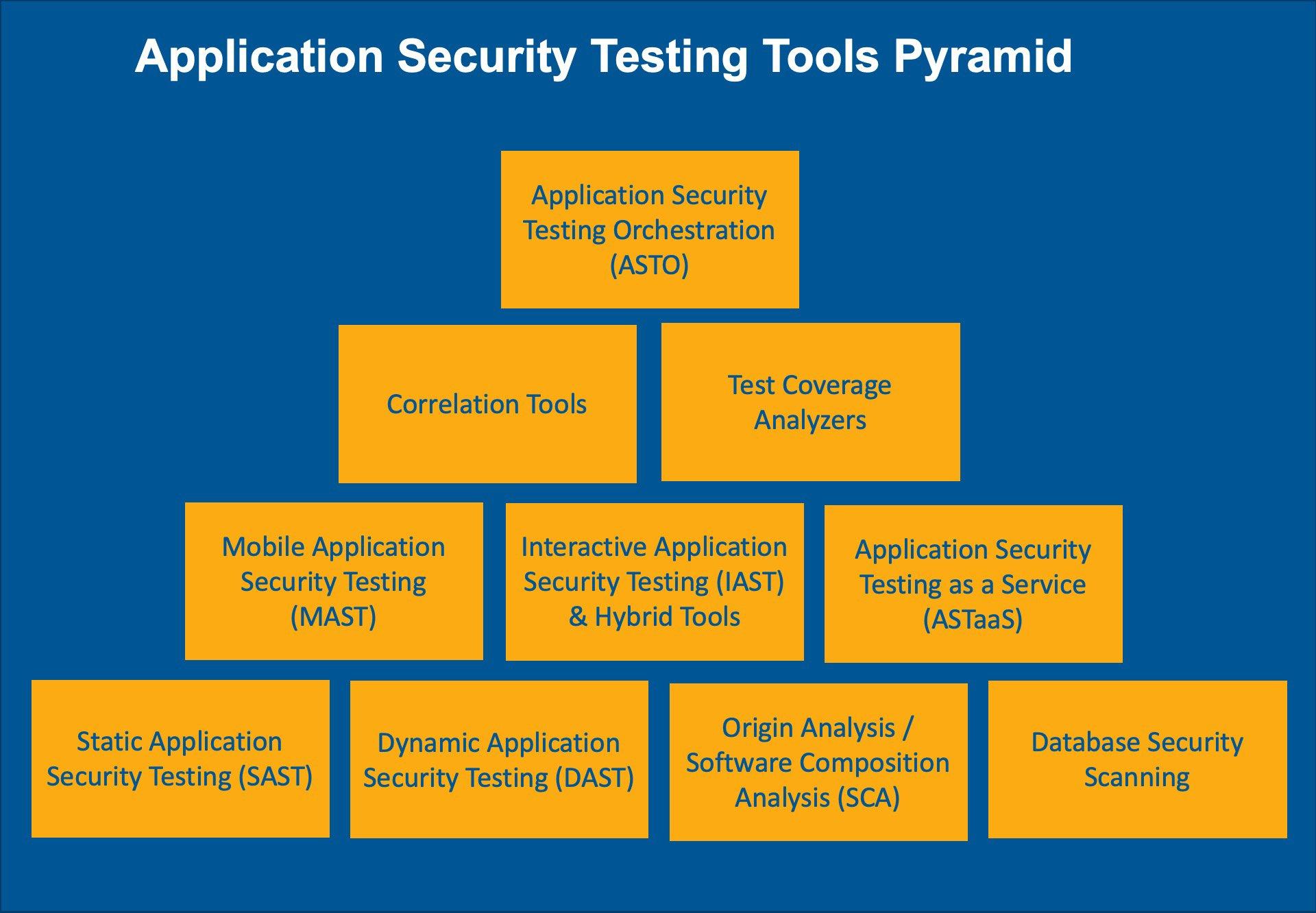 Application Security Testing Tools Pyramid

Application Security Testing Orchestration (ASTO)

Correlation Tools

Test Coverage Analyzers

Mobile Application Security Testing (MAST)

Interactive Application Security Testing (IAST) & Hybrid Tools

Application Security Testing as a Service (ASTaaS)

Static Application Security Testing (SAST)

Dynamic Application Security Testing (DAST)

Origin Analysis / Software Composition Analysis (SCA)

Database Security Scanning